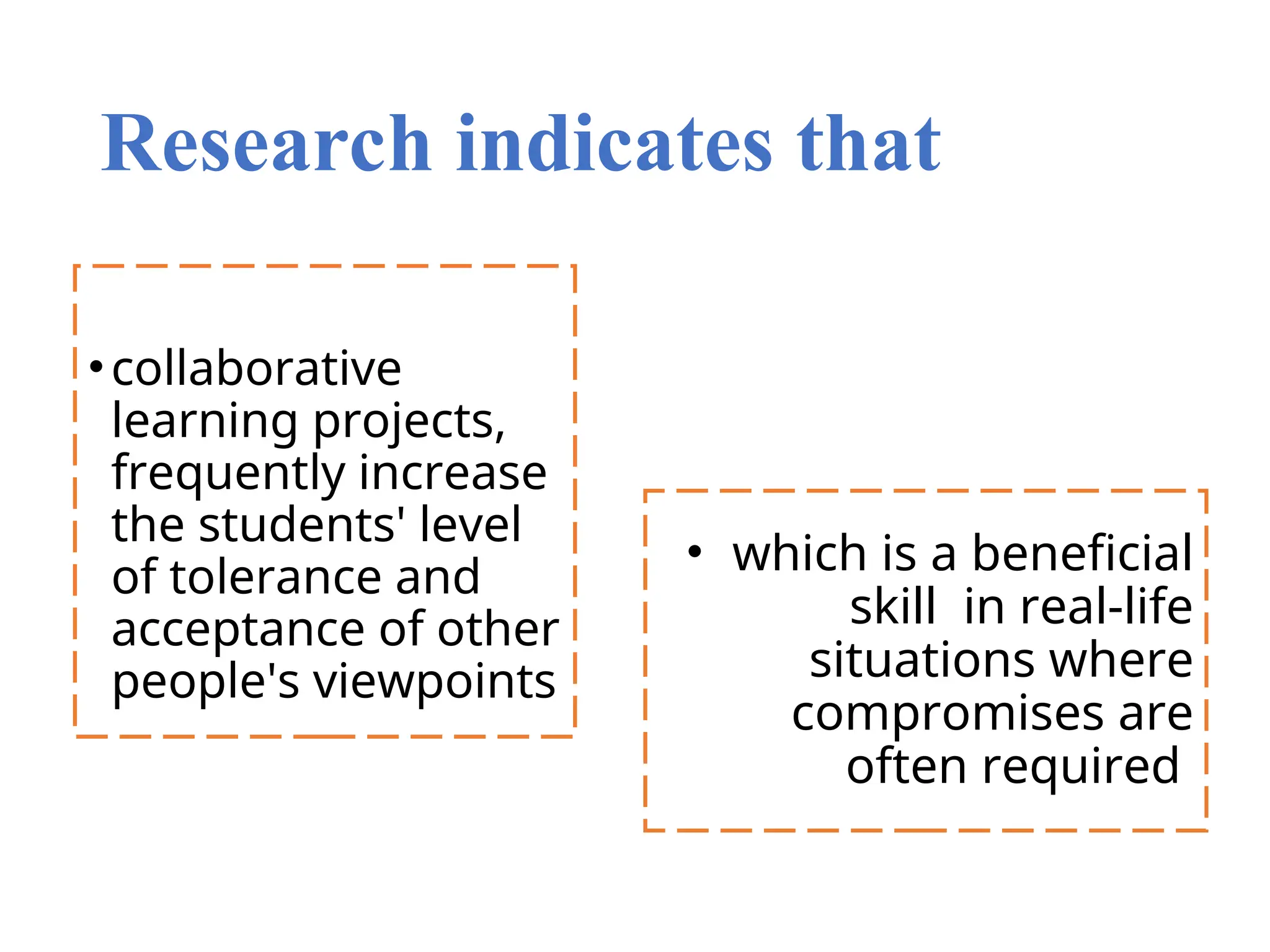 Research indicates that

• collaborative learning projects, frequently increase the students' level of tolerance and acceptance of other people's viewpoints

• which is a beneficial skill in real-life situations where compromises are often required